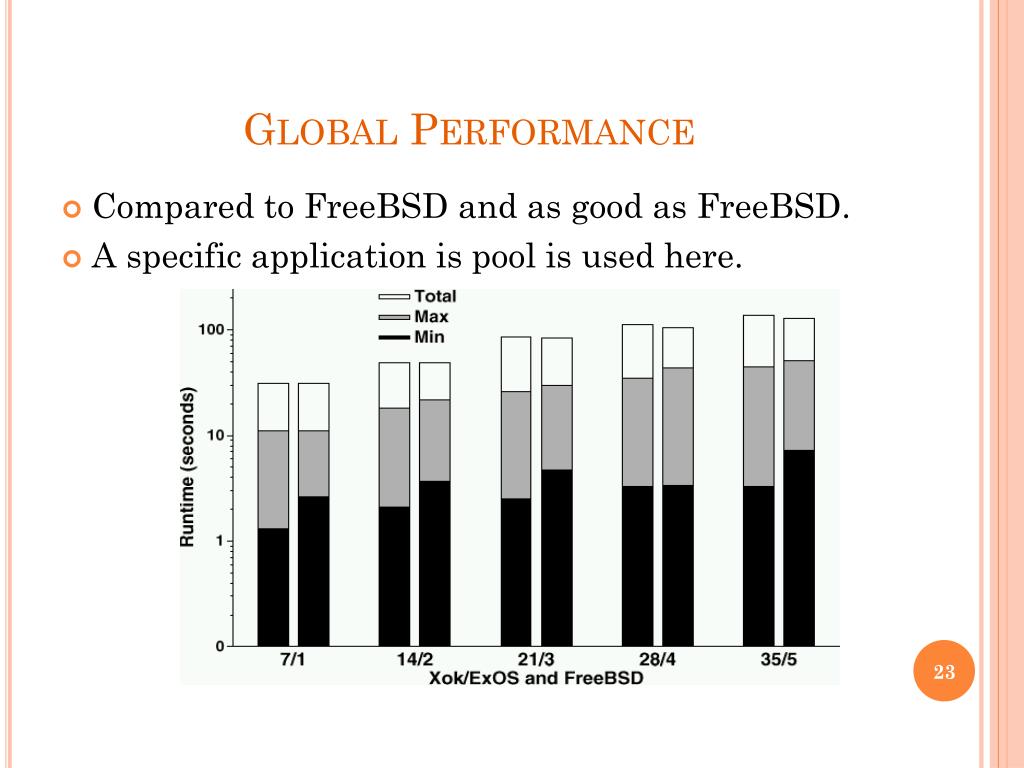 GLOBAL PERFORMANCE

Compared to FreeBSD and as good as FreeBSD.

A specific application is pool is used here.

Total
Max
Min

Runtime (seconds)

100
10
1
0

7/1
14/2
21/3
28/4
35/5

Xok/ExOS and FreeBSD

23